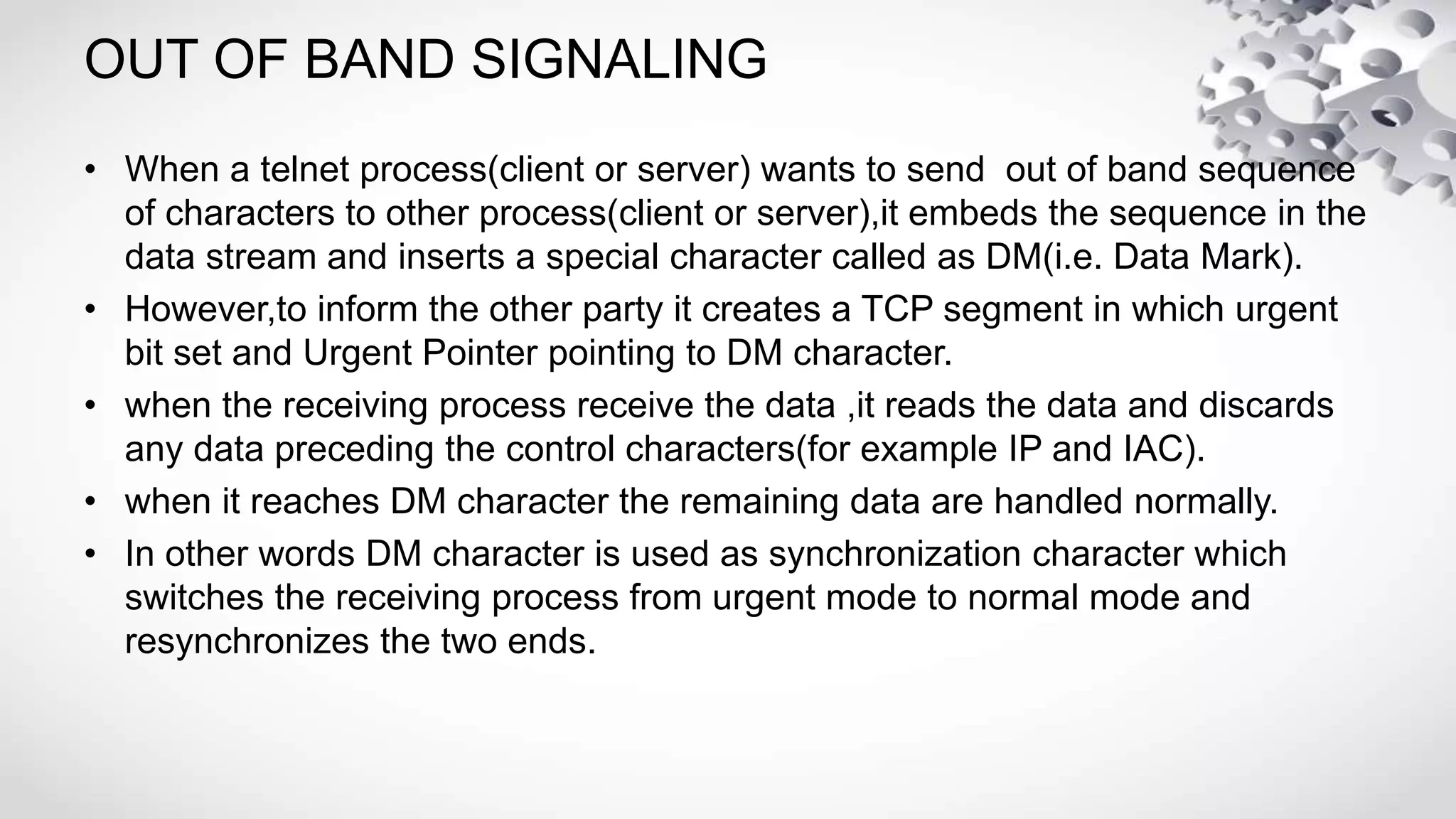 OUT OF BAND SIGNALING

• When a telnet process(client or server) wants to send out of band sequence of characters to other process(client or server),it embeds the sequence in the data stream and inserts a special character called as DM(i.e. Data Mark).
• However,to inform the other party it creates a TCP segment in which urgent bit set and Urgent Pointer pointing to DM character.
• when the receiving process receive the data ,it reads the data and discards any data preceding the control characters(for example IP and IAC).
• when it reaches DM character the remaining data are handled normally.
• In other words DM character is used as synchronization character which switches the receiving process from urgent mode to normal mode and resynchronizes the two ends.